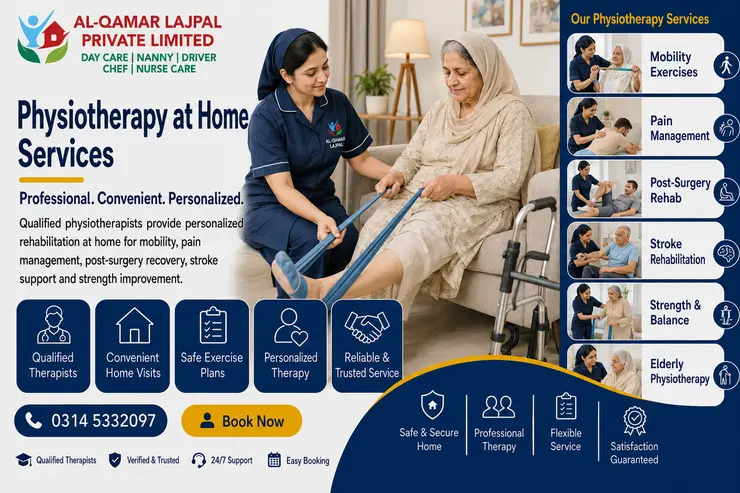 AL-QAMAR LAJPAL PRIVATE LIMITED
DAY CARE | NANNY | DRIVER
CHEF | NURSE CARE

Physiotherapy at Home Services

Professional. Convenient. Personalized.

Qualified physiotherapists provide personalized rehabilitation at home for mobility, pain management, post-surgery recovery, stroke support and strength improvement.

AL-QAMAR LAJPAL

Qualified Therapists
Convenient Home Visits
Safe Exercise Plans
Personalized Therapy
Reliable & Trusted Service

0314 5332097
Book Now

Qualified Therapists
Verified & Trusted
24/7 Support
Easy Booking

Our Physiotherapy Services
Mobility Exercises
Pain Management
Post-Surgery Rehab
Stroke Rehabilitation
Strength & Balance
Elderly Physiotherapy

Safe & Secure Home
Professional Therapy
Flexible Service
Satisfaction Guaranteed